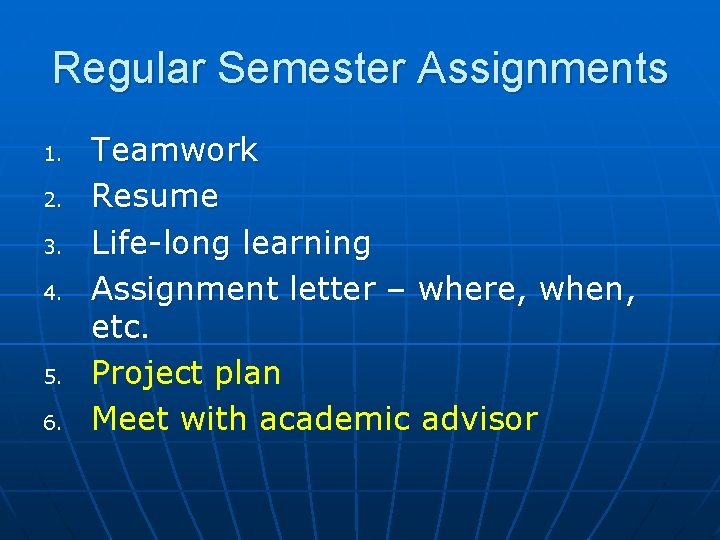 Regular Semester Assignments

1. Teamwork
2. Resume
3. Life-long learning
4. Assignment letter – where, when, etc.
5. Project plan
6. Meet with academic advisor